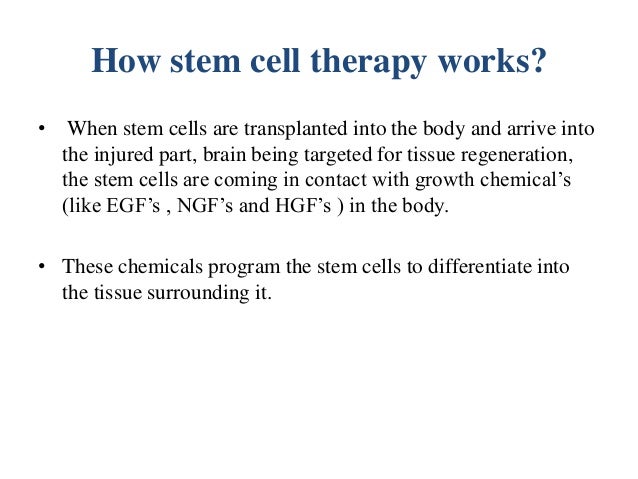 How stem cell therapy works?

• When stem cells are transplanted into the body and arrive into the injured part, brain being targeted for tissue regeneration, the stem cells are coming in contact with growth chemical’s (like EGF’s , NGF’s and HGF’s ) in the body.

• These chemicals program the stem cells to differentiate into the tissue surrounding it.